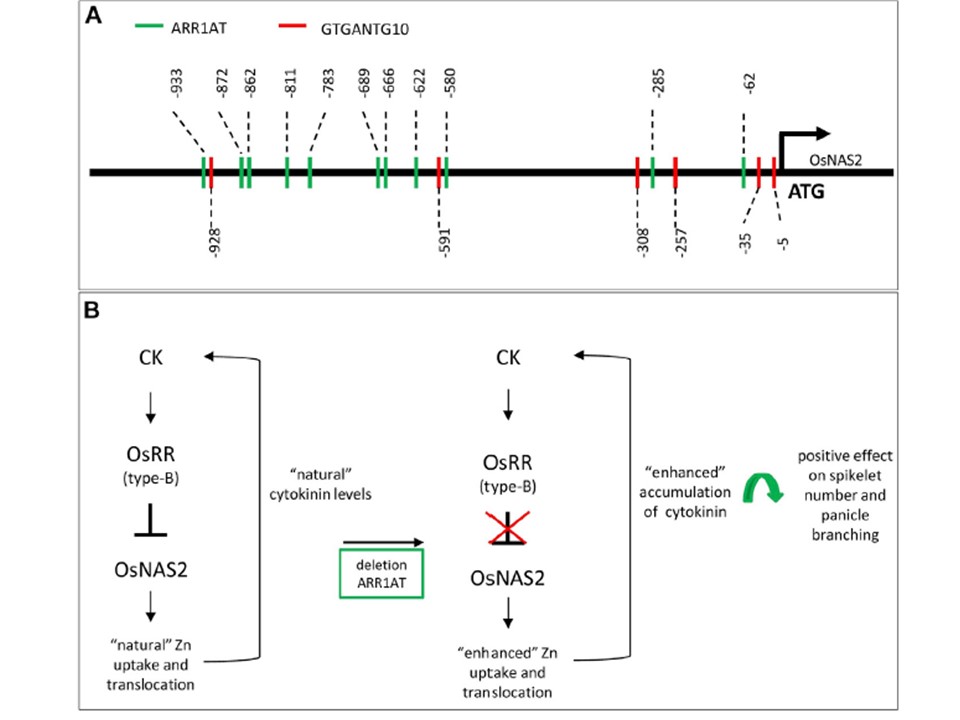 A

ARR1AT GTGANTG10

-933 -872 -862 -811 -783 -689 -666 -622 -580 -285 -62

OsNAS2

ATG

-928 -591 -308 -257 -35 -5

B

CK

OsRR
(type-B)

OsNAS2

"natural" Zn uptake and translocation

"natural" cytokinin levels

deletion ARR1AT

CK

OsRR
(type-B)

OsNAS2

"enhanced" Zn uptake and translocation

"enhanced" accumulation of cytokinin

positive effect on spikelet number and panicle branching